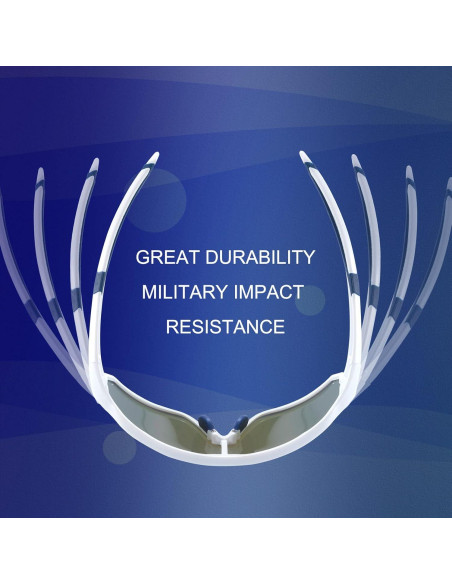 GREAT DURABILITY
MILITARY IMPACT
RESISTANCE